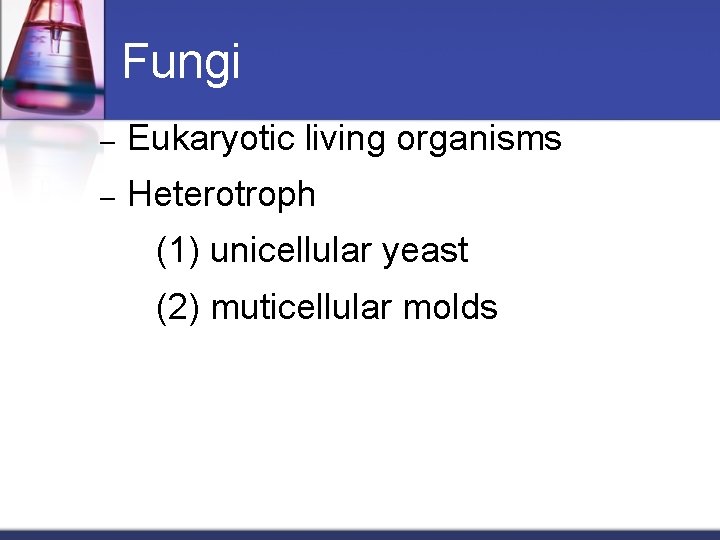 Fungi

– Eukaryotic living organisms

– Heterotroph

(1) unicellular yeast

(2) muticellular molds